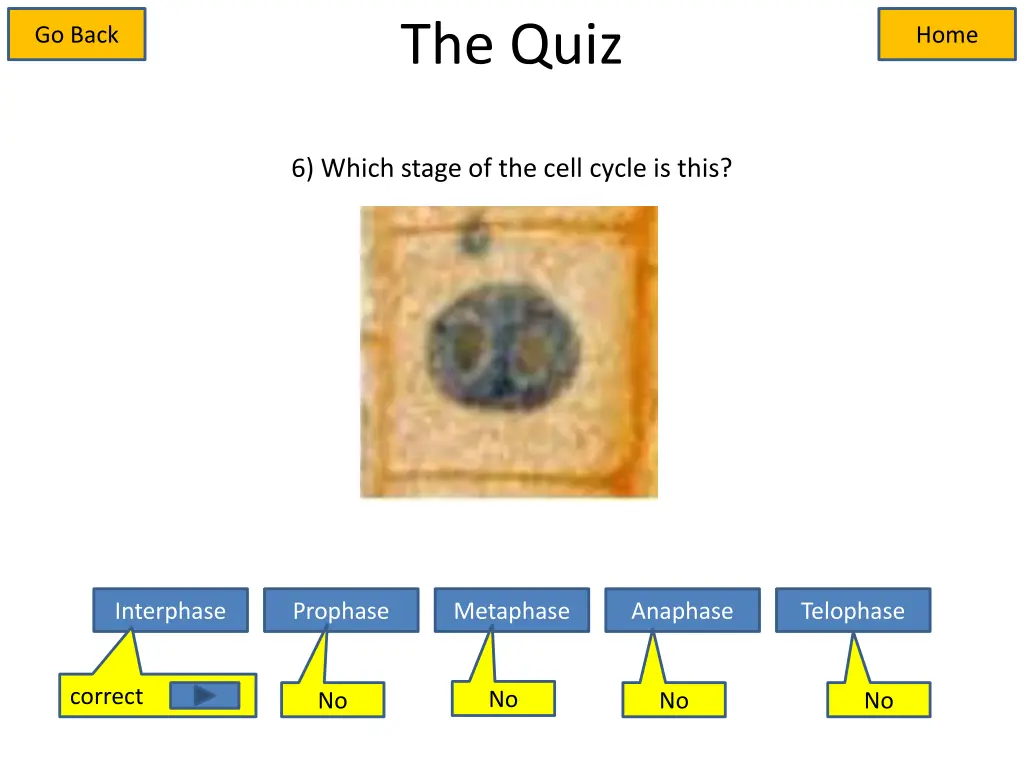 Go Back

The Quiz

Home

6) Which stage of the cell cycle is this?

Interphase

Prophase

Metaphase

Anaphase

Telophase

correct

No

No

No

No